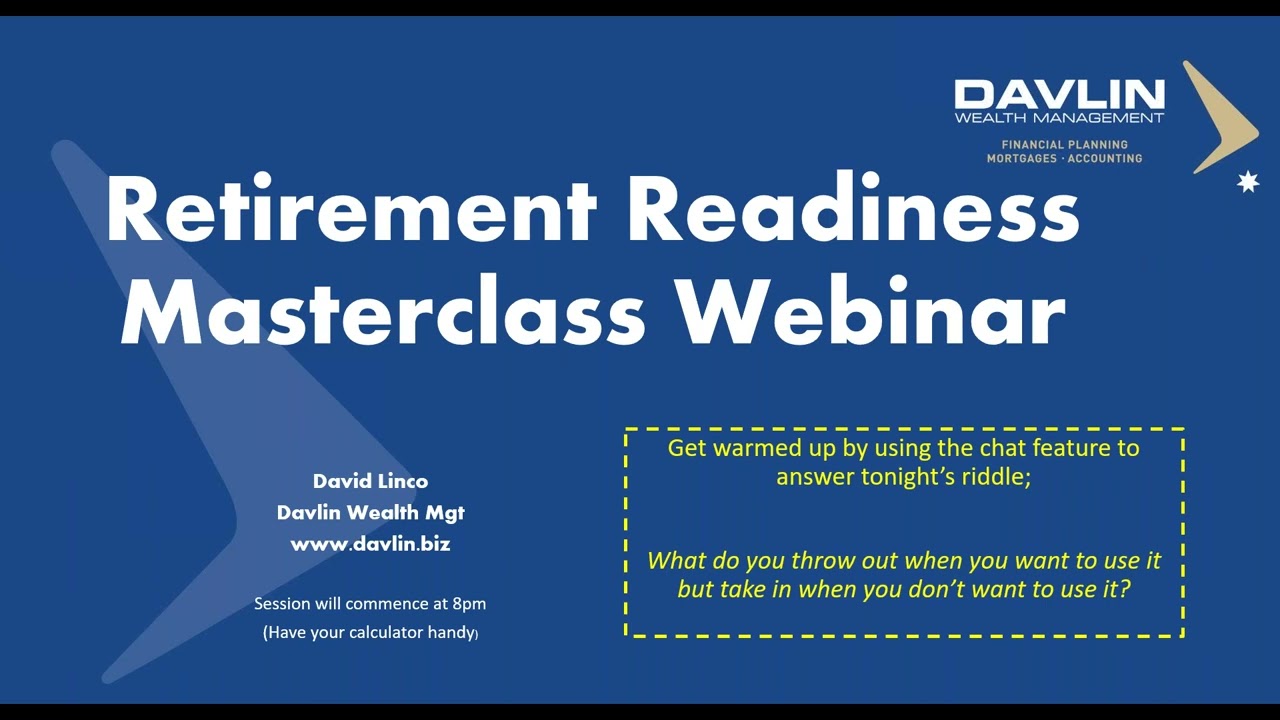 DAVLIN
WEALTH MANAGEMENT
FINANCIAL PLANNING
MORTGAGES · ACCOUNTING

Retirement Readiness Masterclass Webinar

David Linco
Davlin Wealth Mgt
www.davlin.biz

Session will commence at 8pm
(Have your calculator handy)

Get warmed up by using the chat feature to answer tonight's riddle;

What do you throw out when you want to use it but take in when you don't want to use it?